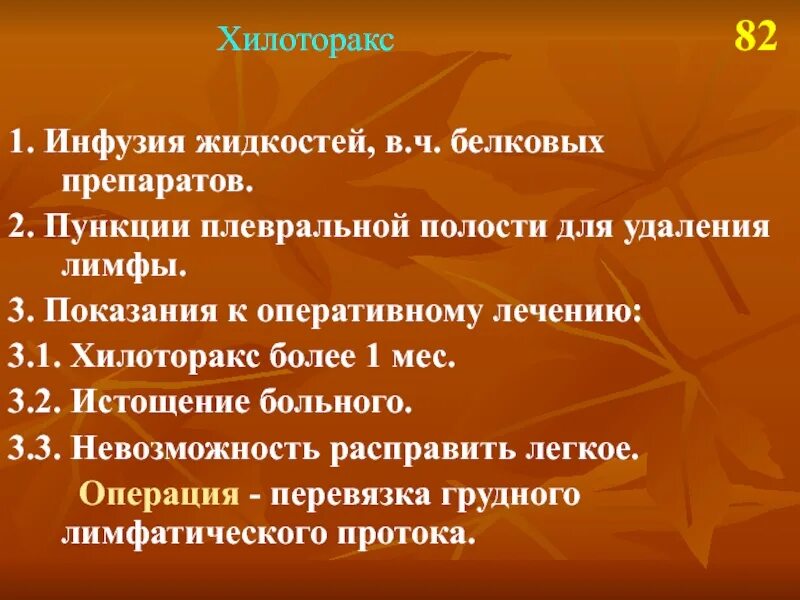 Хилоторакс

82

1. Инфузия жидкостей, в.ч. белковых препаратов.

2. Пункции плевральной полости для удаления лимфы.

3. Показания к оперативному лечению:

3.1. Хилоторакс более 1 мес.

3.2. Истощение больного.

3.3. Невозможность расправить легкое.

Операция - перевязка грудного лимфатического протока.